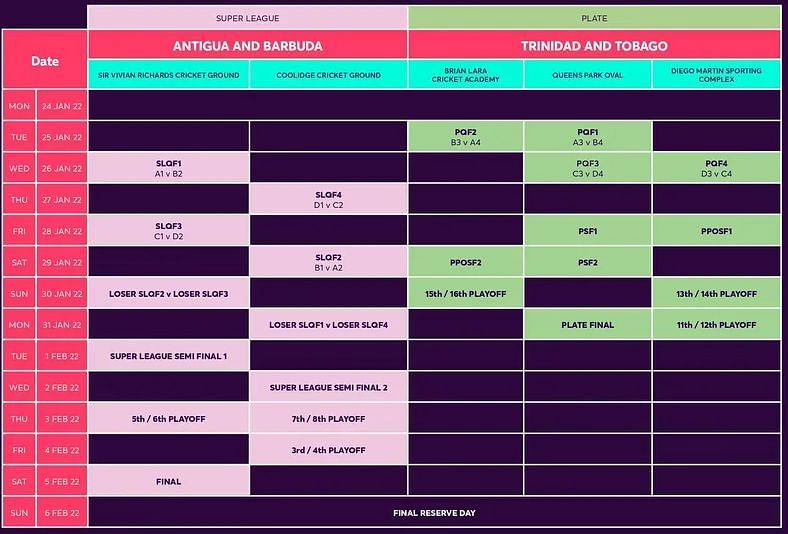 | Date | | SUPER LEAGUE | | PLATE | | |
|---|---|---|---|---|---|---|
| | | ANTIGUA AND BARBUDA | | TRINIDAD AND TOBAGO | | |
| | | SIR VIVIAN RICHARDS CRICKET GROUND | COOLIDGE CRICKET GROUND | BRIAN LARA CRICKET ACADEMY | QUEENS PARK OVAL | DIEGO MARTIN SPORTING COMPLEX |
| MON | 24 JAN 22 | | | | | |
| TUE | 25 JAN 22 | | | PQF2 B3 v A4 | PQF1 A3 v B4 | |
| WED | 26 JAN 22 | SLQF1 A1 v B2 | | | PQF3 C3 v D4 | PQF4 D3 v C4 |
| THU | 27 JAN 22 | | SLQF4 D1 v C2 | | | |
| FRI | 28 JAN 22 | SLQF3 C1 v D2 | | | PSF1 | PPOSF1 |
| SAT | 29 JAN 22 | | SLQF2 B1 v A2 | PPOSF2 | PSF2 | |
| SUN | 30 JAN 22 | LOSER SLQF2 v LOSER SLQF3 | | 15th / 16th PLAYOFF | | 13th / 14th PLAYOFF |
| MON | 31 JAN 22 | | LOSER SLQF1 v LOSER SLQF4 | | PLATE FINAL | 11th / 12th PLAYOFF |
| TUE | 1 FEB 22 | SUPER LEAGUE SEMI FINAL 1 | | | | |
| WED | 2 FEB 22 | | SUPER LEAGUE SEMI FINAL 2 | | | |
| THU | 3 FEB 22 | 5th / 6th PLAYOFF | 7th / 8th PLAYOFF | | | |
| FRI | 4 FEB 22 | | 3rd / 4th PLAYOFF | | | |
| SAT | 5 FEB 22 | FINAL | | | | |
| SUN | 6 FEB 22 | FINAL RESERVE DAY | | | | |